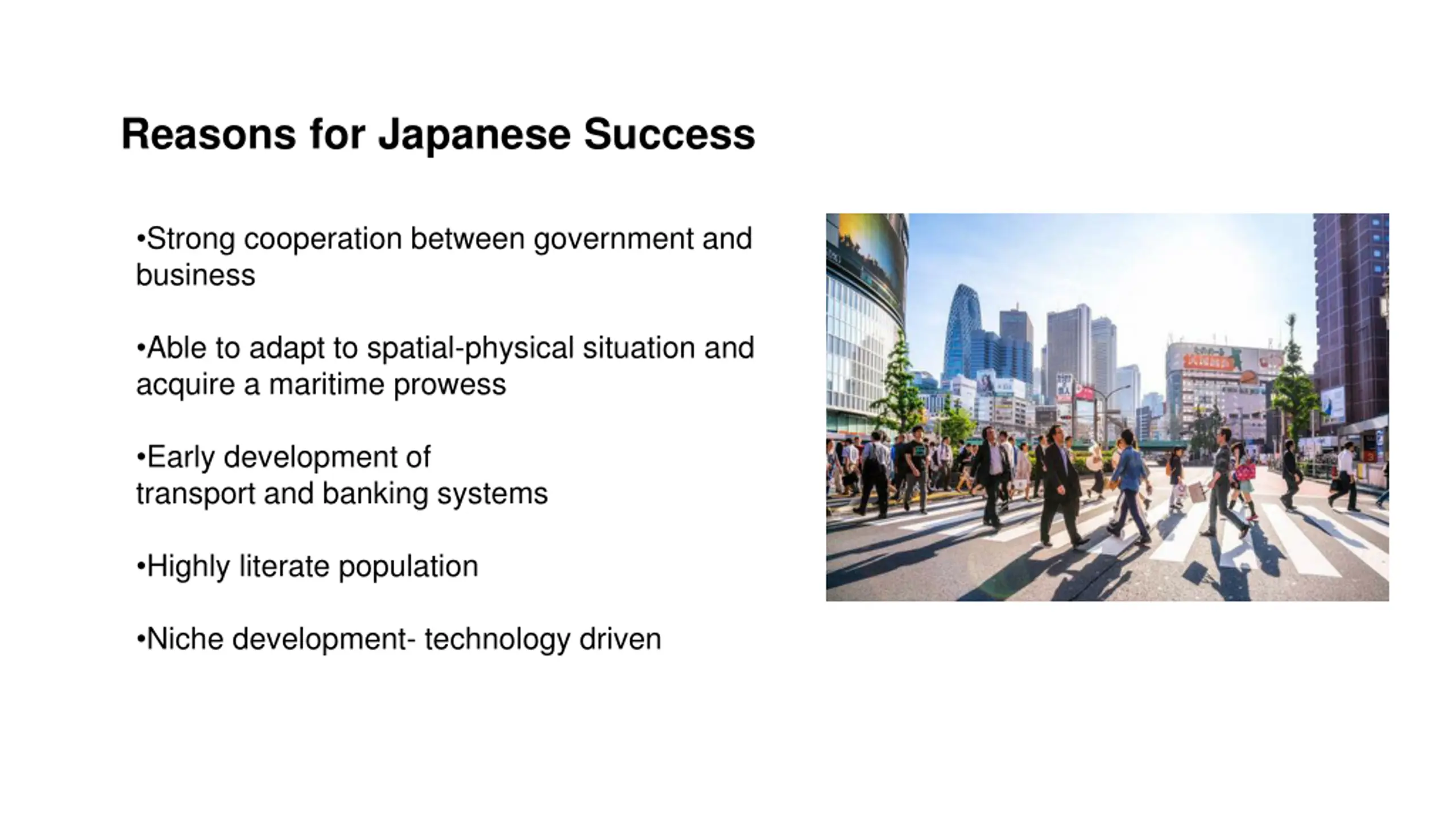 Reasons for Japanese Success

•Strong cooperation between government and business

•Able to adapt to spatial-physical situation and acquire a maritime prowess

•Early development of transport and banking systems

•Highly literate population

•Niche development- technology driven